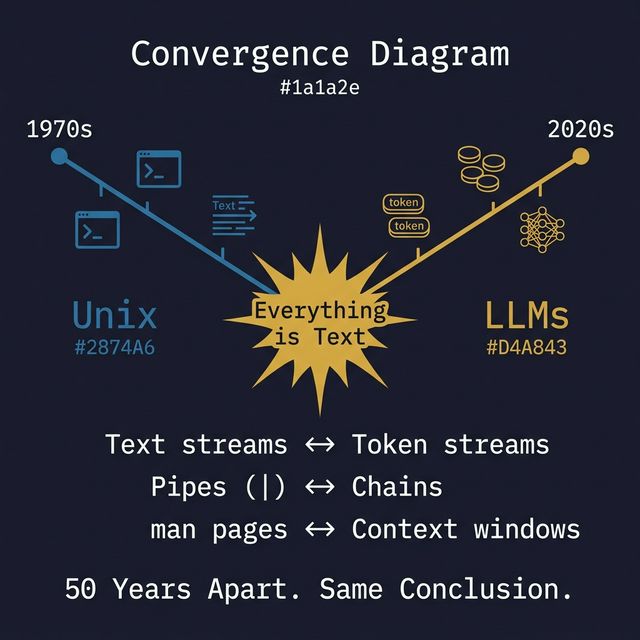 Convergence Diagram
#1a1a2e

1970s

2020s

Text

token
token

Unix
#2874A6

Everything is Text

LLMs
#D4A843

Text streams ↔ Token streams
Pipes (|) ↔ Chains
man pages ↔ Context windows

50 Years Apart. Same Conclusion.